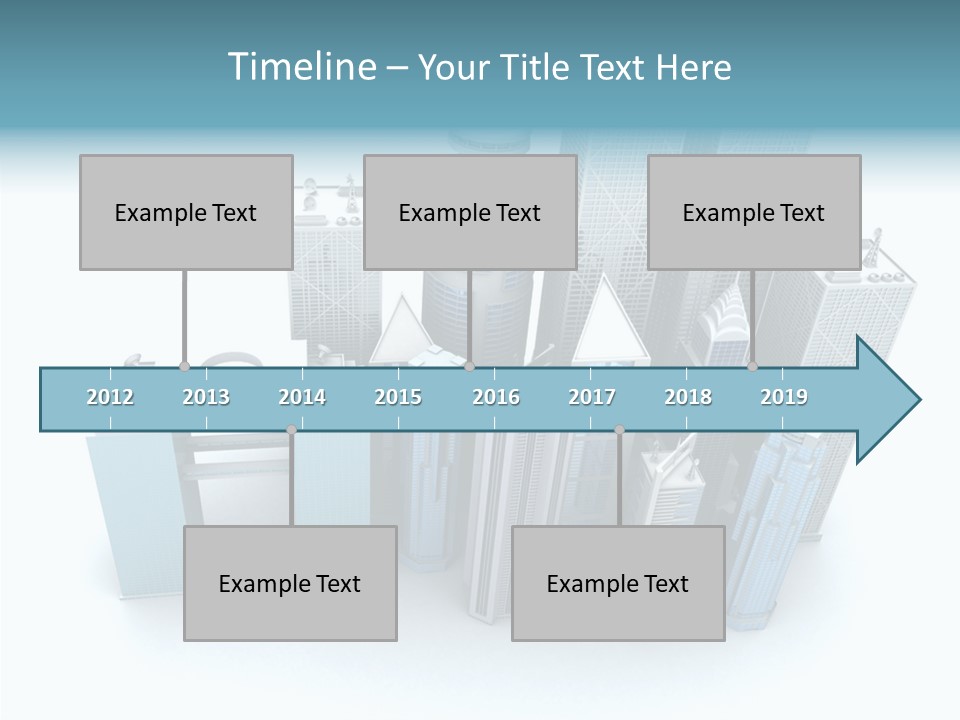 Timeline – Your Title Text Here

Example Text

Example Text

Example Text

2012 2013 2014 2015 2016 2017 2018 2019

Example Text

Example Text